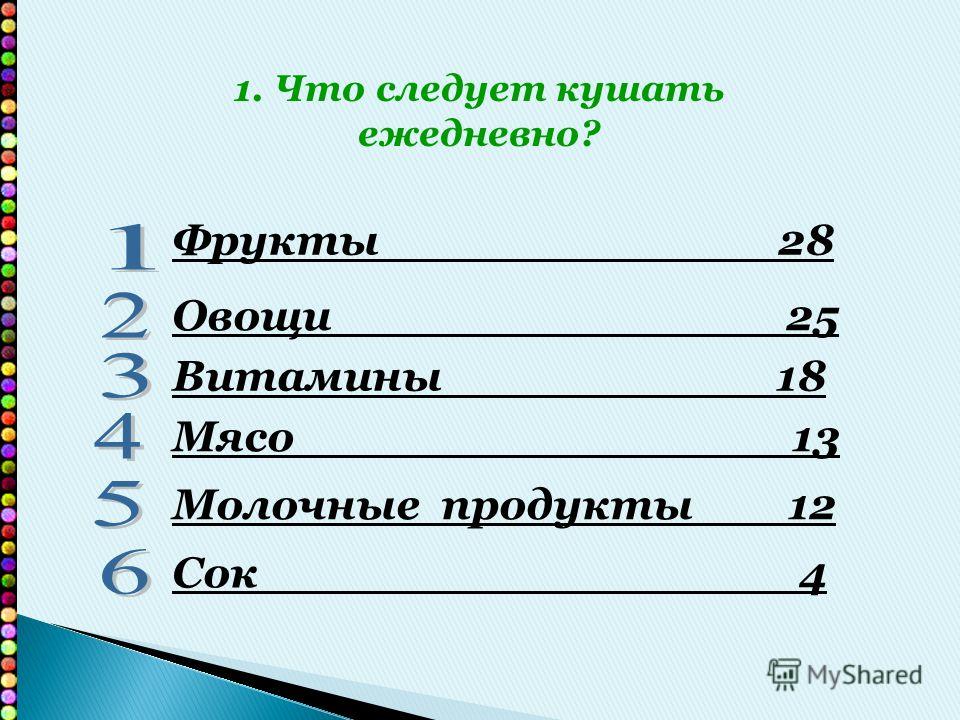 1. Что следует кушать ежедневно?

1 Фрукты 28

2 Овощи 25

3 Витамины 18

4 Мясо 13

5 Молочные продукты 12

6 Сок 4

MyShared